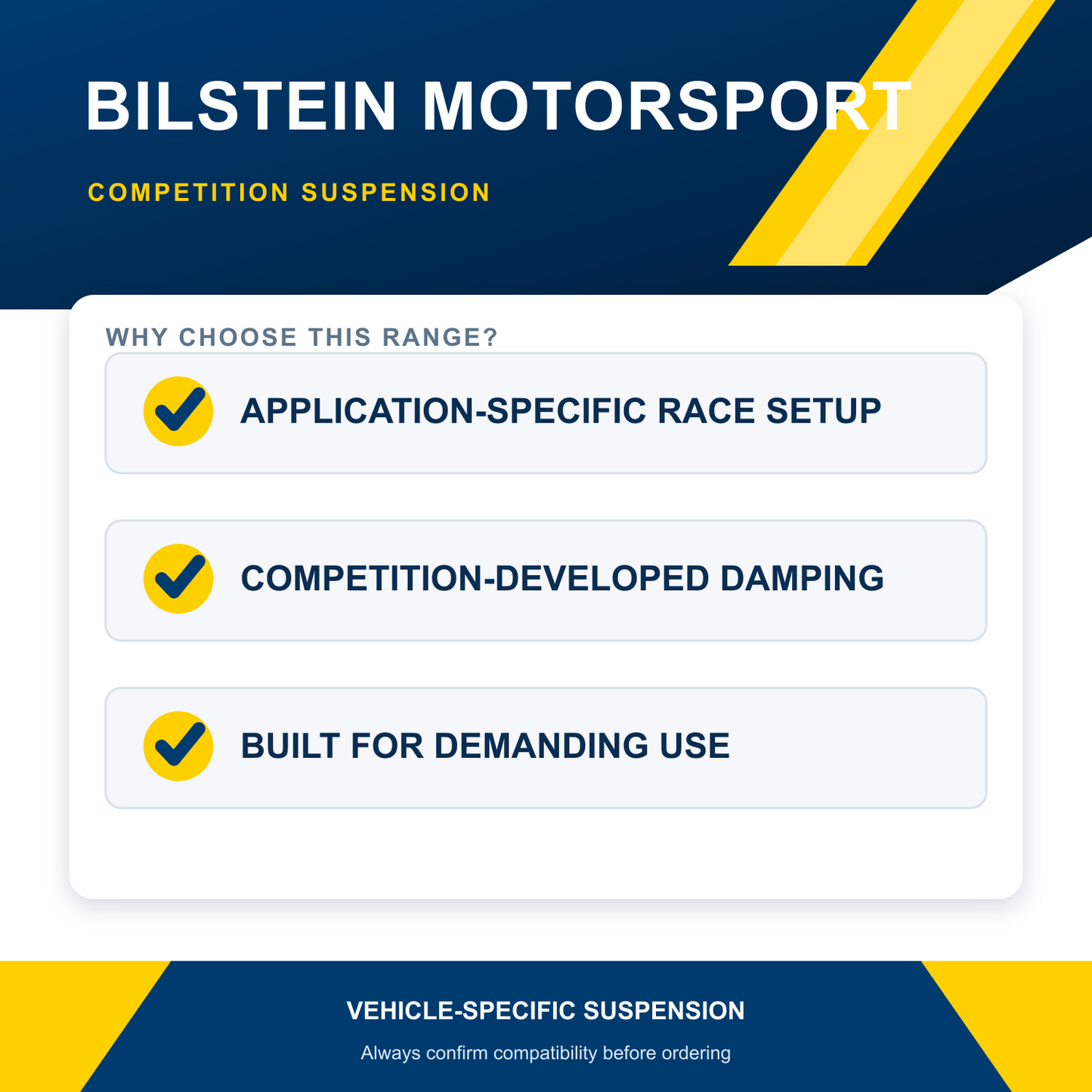 BILSTEIN MOTORSPORT

COMPETITION SUSPENSION

WHY CHOOSE THIS RANGE?

APPLICATION-SPECIFIC RACE SETUP

COMPETITION-DEVELOPED DAMPING

BUILT FOR DEMANDING USE

VEHICLE-SPECIFIC SUSPENSION

Always confirm compatibility before ordering